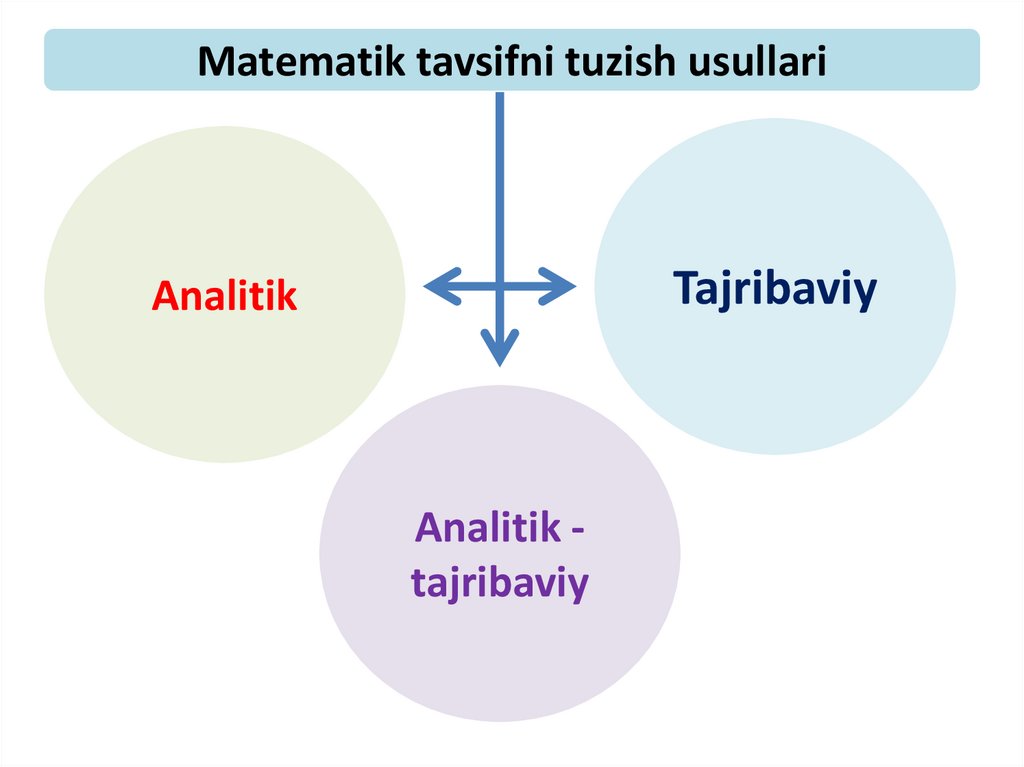 Matematik tavsifni tuzish usullari

Analitik

Tajribaviy

Analitik - tajribaviy